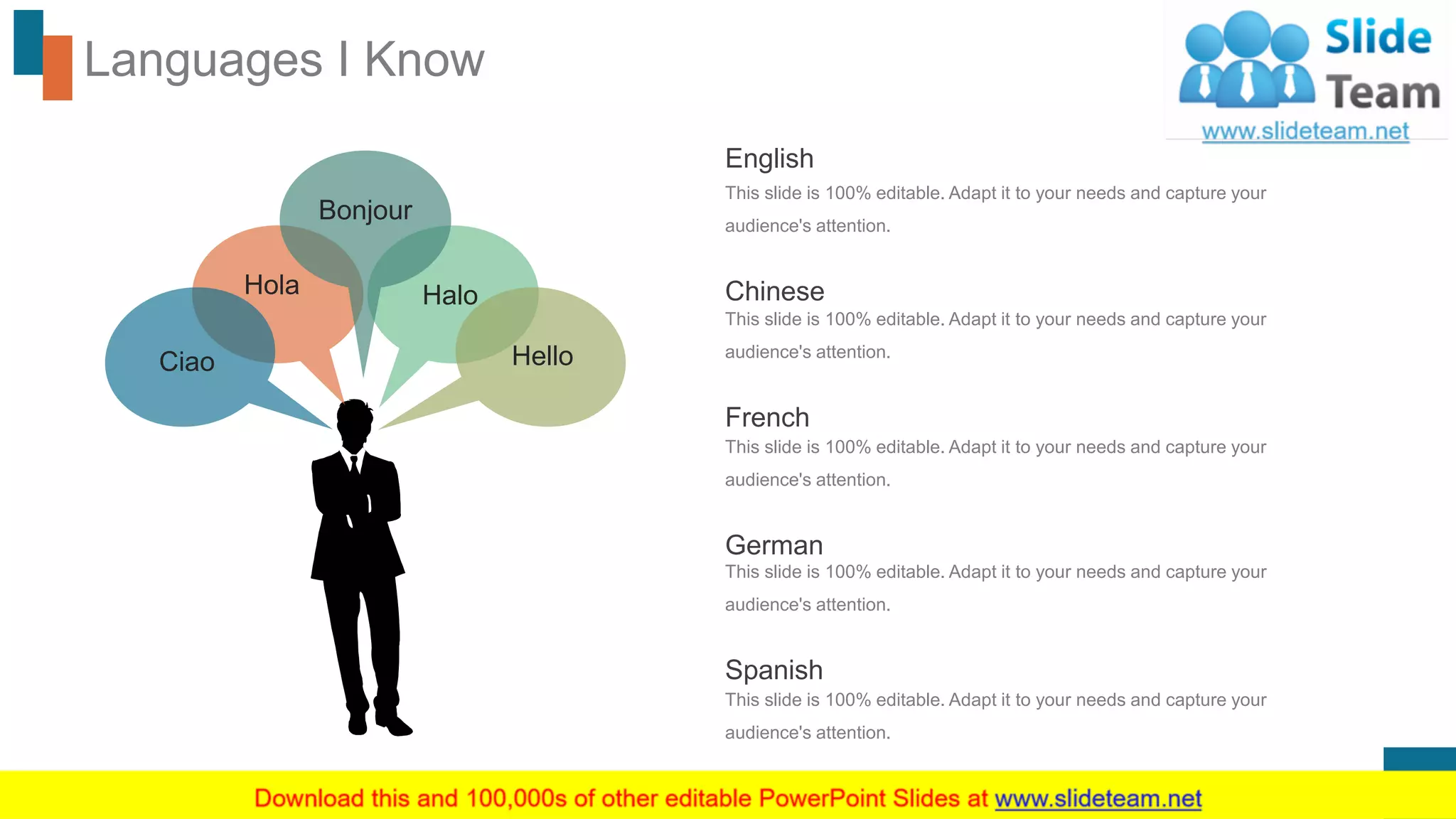 Languages I Know

Slide Team
www.slideteam.net

Bonjour
Hola
Halo
Ciao
Hello

English
This slide is 100% editable. Adapt it to your needs and capture your audience's attention.

Chinese
This slide is 100% editable. Adapt it to your needs and capture your audience's attention.

French
This slide is 100% editable. Adapt it to your needs and capture your audience's attention.

German
This slide is 100% editable. Adapt it to your needs and capture your audience's attention.

Spanish
This slide is 100% editable. Adapt it to your needs and capture your audience's attention.

Download this and 100,000s of other editable PowerPoint Slides at www.slideteam.net